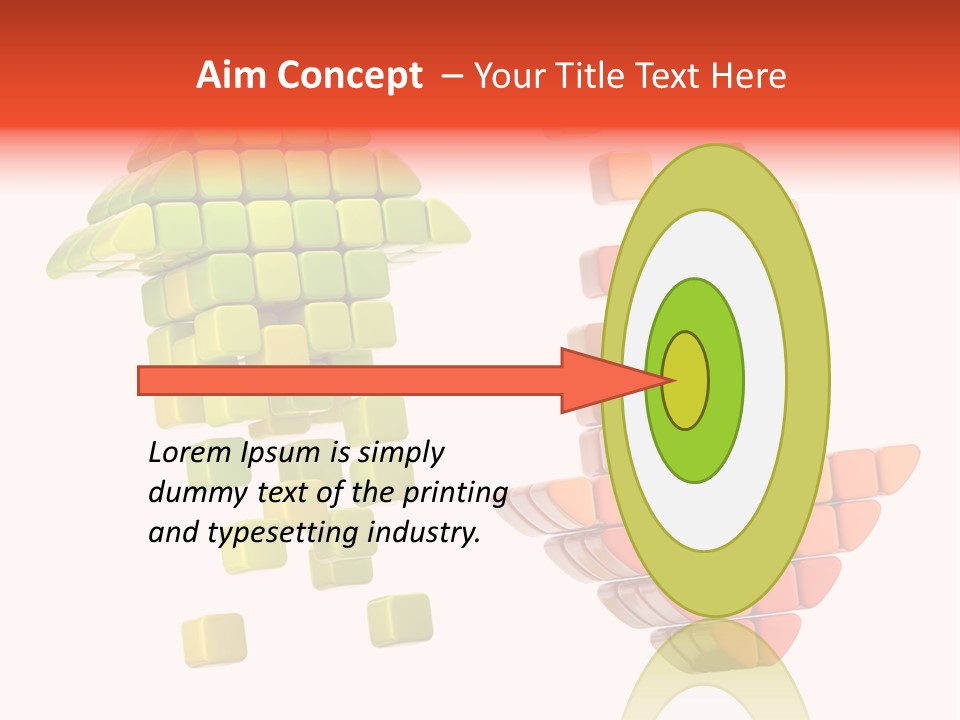 Aim Concept – Your Title Text Here

Lorem Ipsum is simply dummy text of the printing and typesetting industry.